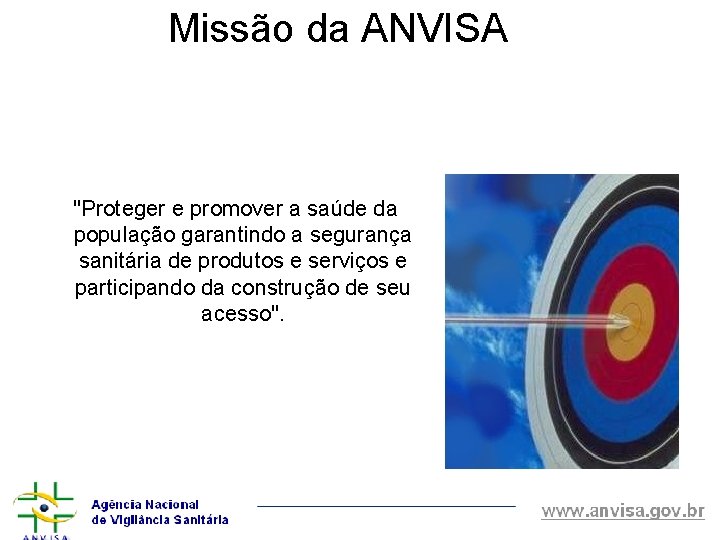 Missão da ANVISA

"Proteger e promover a saúde da população garantindo a segurança sanitária de produtos e serviços e participando da construção de seu acesso".

ANVISA

Agência Nacional de Vigilância Sanitária

www.anvisa.gov.br